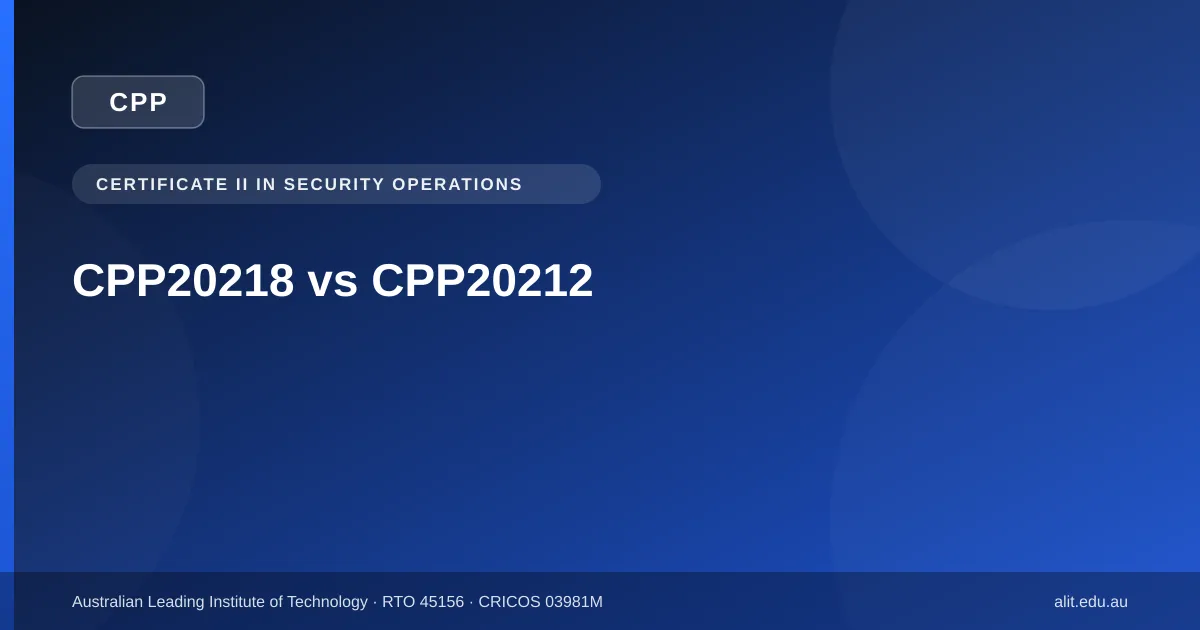 CPP

CERTIFICATE II IN SECURITY OPERATIONS

CPP20218 vs CPP20212

Australian Leading Institute of Technology · RTO 45156 · CRICOS 03981M

alit.edu.au